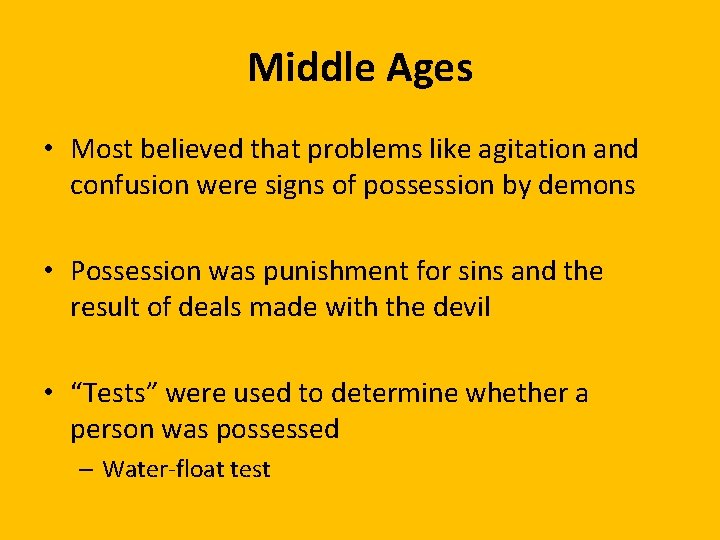 Middle Ages

• Most believed that problems like agitation and confusion were signs of possession by demons

• Possession was punishment for sins and the result of deals made with the devil

• “Tests” were used to determine whether a person was possessed
– Water-float test